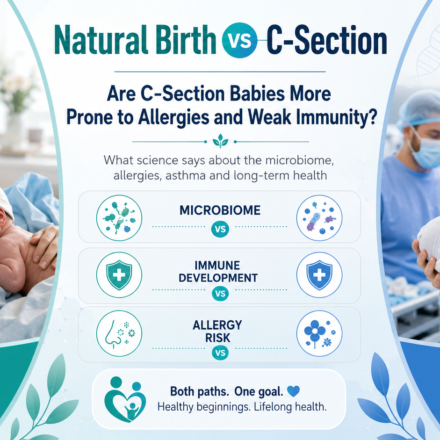 Natural Birth VS C-Section

Are C-Section Babies More Prone to Allergies and Weak Immunity?

What science says about the microbiome, allergies, asthma and long-term health

MICROBIOME
VS

IMMUNE DEVELOPMENT
VS

ALLERGY RISK
VS

Both paths. One goal.
Healthy beginnings. Lifelong health.